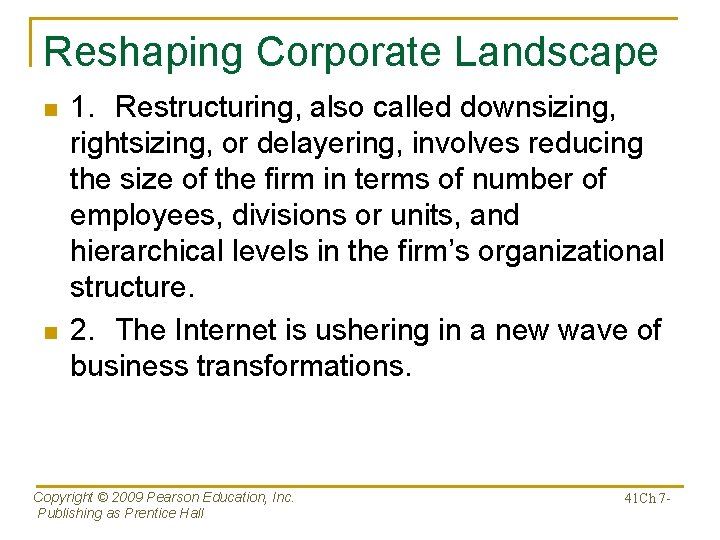 Reshaping Corporate Landscape

1. Restructuring, also called downsizing, rightsizing, or delayering, involves reducing the size of the firm in terms of number of employees, divisions or units, and hierarchical levels in the firm's organizational structure.

2. The Internet is ushering in a new wave of business transformations.

Copyright © 2009 Pearson Education, Inc.
Publishing as Prentice Hall

41Ch 7-